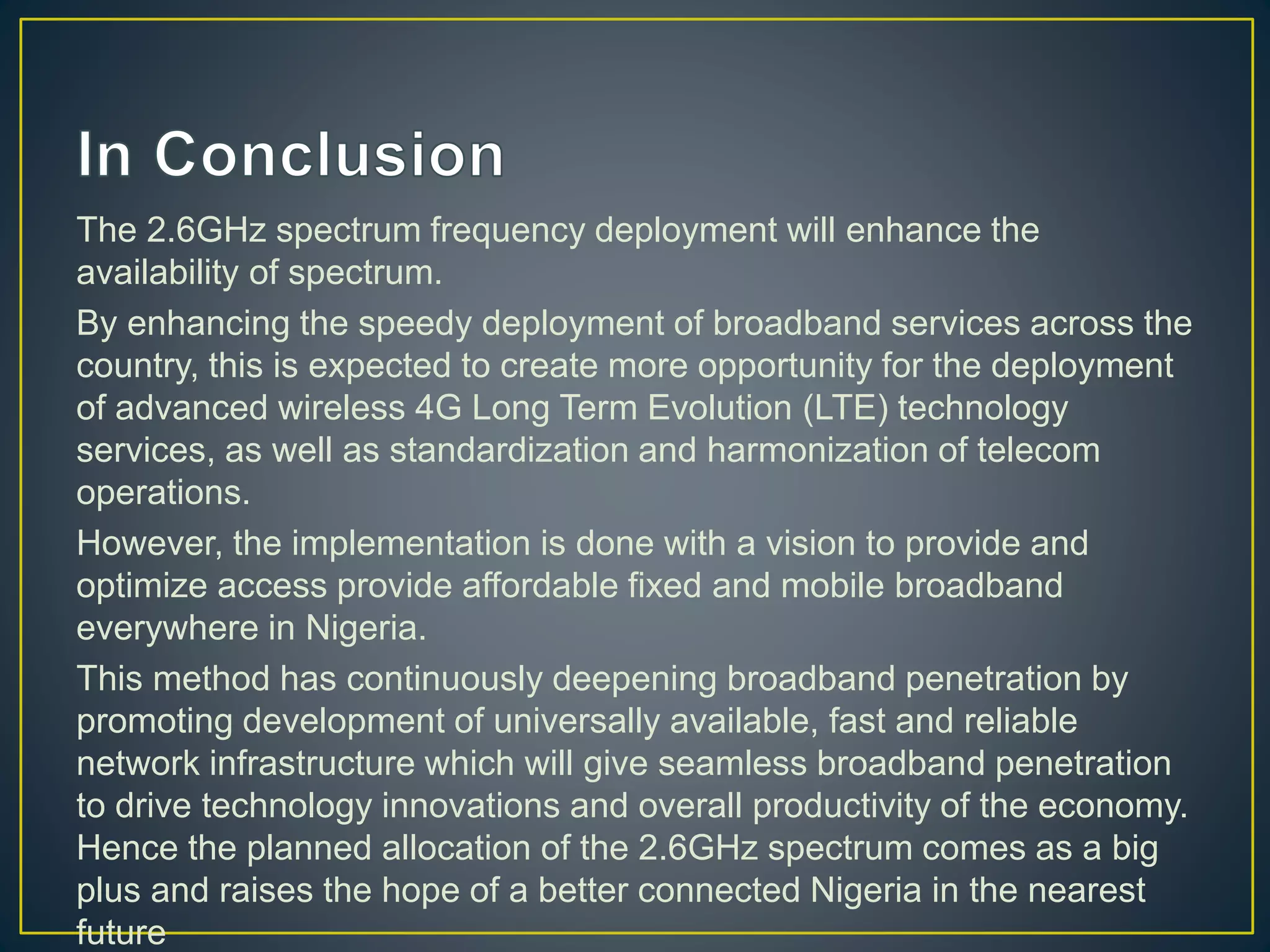 In Conclusion

The 2.6GHz spectrum frequency deployment will enhance the availability of spectrum.

By enhancing the speedy deployment of broadband services across the country, this is expected to create more opportunity for the deployment of advanced wireless 4G Long Term Evolution (LTE) technology services, as well as standardization and harmonization of telecom operations.

However, the implementation is done with a vision to provide and optimize access provide affordable fixed and mobile broadband everywhere in Nigeria.

This method has continuously deepening broadband penetration by promoting development of universally available, fast and reliable network infrastructure which will give seamless broadband penetration to drive technology innovations and overall productivity of the economy. Hence the planned allocation of the 2.6GHz spectrum comes as a big plus and raises the hope of a better connected Nigeria in the nearest future